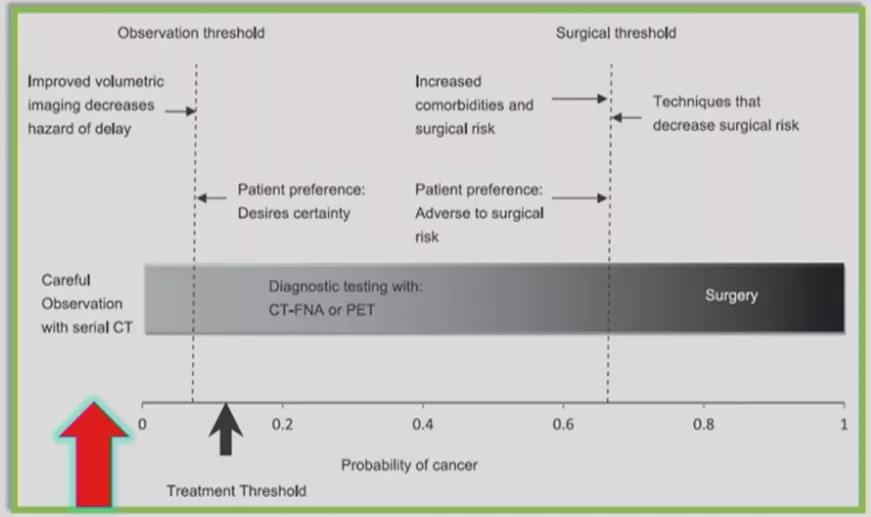 Observation threshold

Surgical threshold

Improved volumetric imaging decreases hazard of delay

Increased comorbidities and surgical risk

Techniques that decrease surgical risk

Patient preference: Desires certainty

Patient preference: Adverse to surgical risk

Careful Observation with serial CT

Diagnostic testing with: CT-FNA or PET

Surgery

0 0.2 0.4 0.6 0.8 1

Probability of cancer

Treatment Threshold